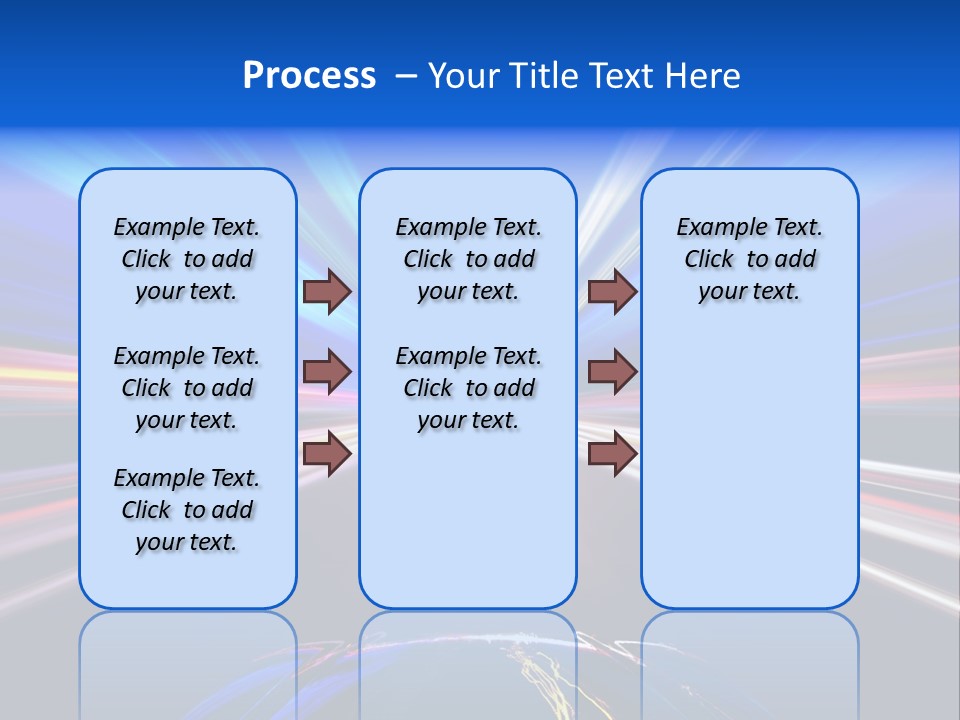 Process – Your Title Text Here

Example Text. Click to add your text.

Example Text. Click to add your text.

Example Text. Click to add your text.

Example Text. Click to add your text.

Example Text. Click to add your text.

Example Text. Click to add your text.